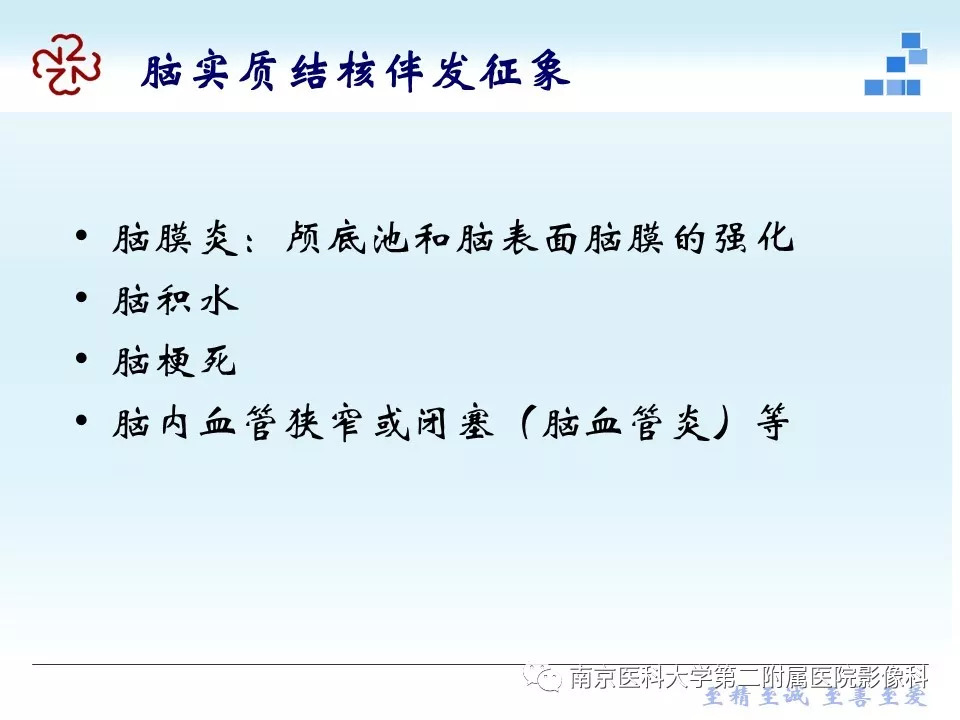 脑实质结核伴发征象

• 脑膜炎：颅底池和脑表面脑膜的强化
• 脑积水
• 脑梗死
• 脑内血管狭窄或闭塞（脑血管炎）等

南京医科大学第二附属医院影像科
至精至诚 至善至爱